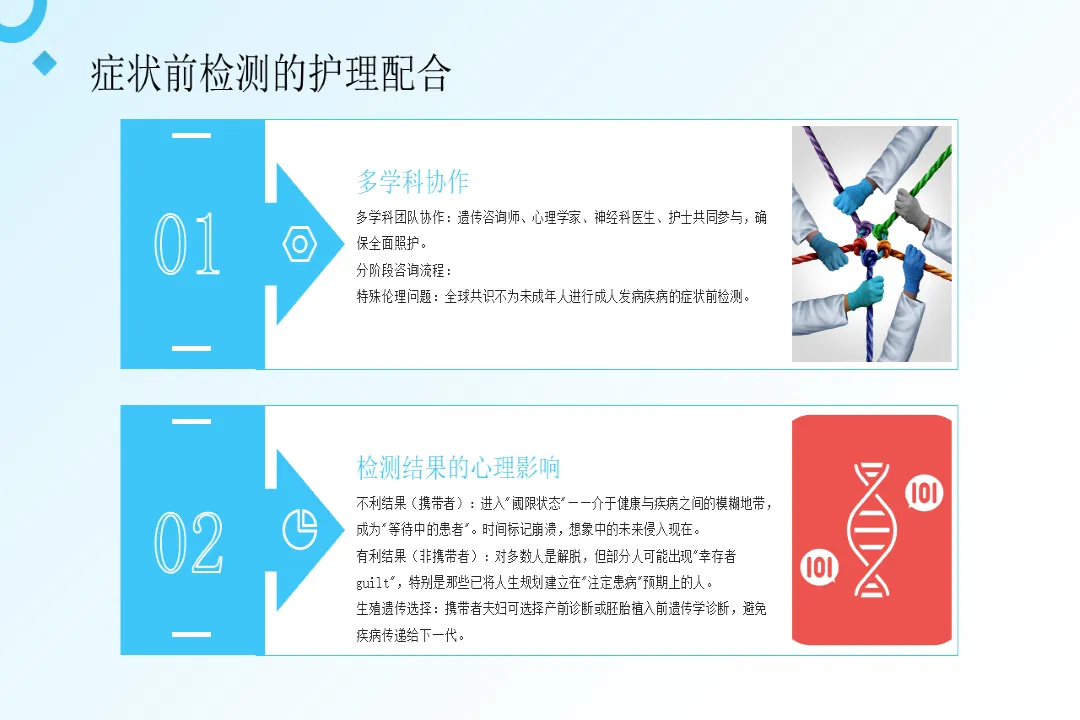 症状前检测的护理配合

01

多学科协作

多学科团队协作：遗传咨询师、心理学家、神经科医生、护士共同参与，确保全面照护。

分阶段咨询流程：

特殊伦理问题：全球共识不为未成年人进行成人发病疾病的症状前检测。

02

检测结果的心理影响

不利结果（携带者）：进入"阈限状态"——介于健康与疾病之间的模糊地带，成为"等待中的患者"。时间标记崩溃，想象中的未来侵入现在。

有利结果（非携带者）：对多数人是解脱，但部分人可能出现"幸存者guilt"，特别是那些已将人生规划建立在"注定患病"预期上的人。

生殖遗传选择：携带者夫妇可选择产前诊断或胚胎植入前遗传学诊断，避免疾病传递给下一代。

101

101